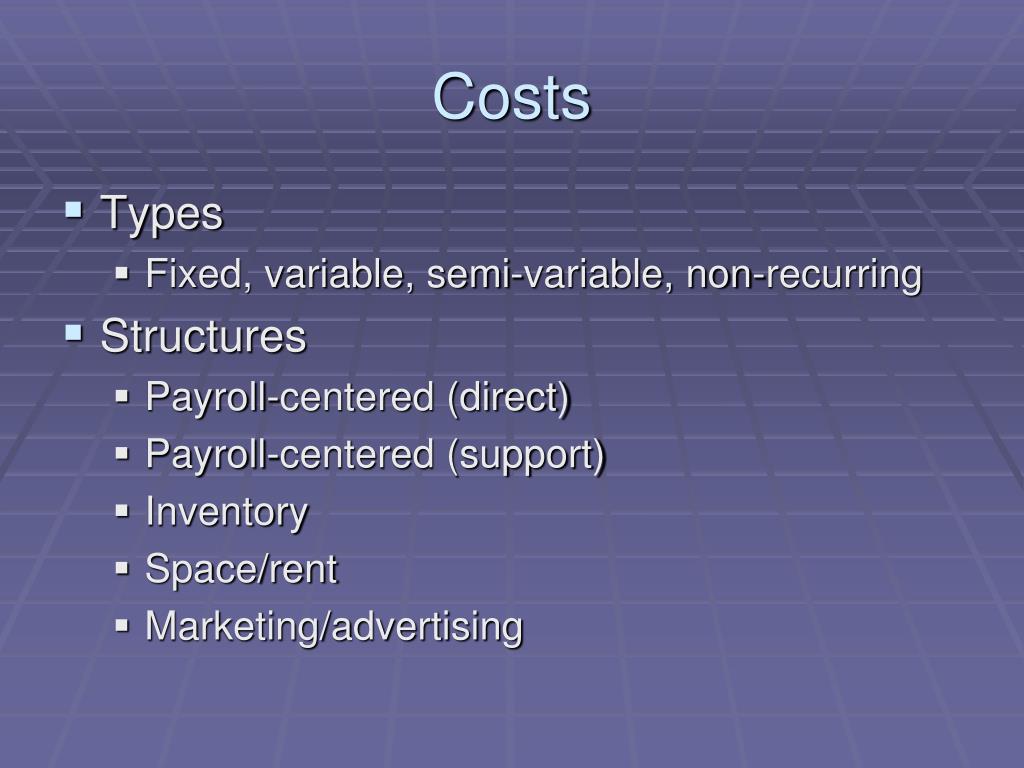 Costs

- Types
  - Fixed, variable, semi-variable, non-recurring
- Structures
  - Payroll-centered (direct)
  - Payroll-centered (support)
  - Inventory
  - Space/rent
  - Marketing/advertising